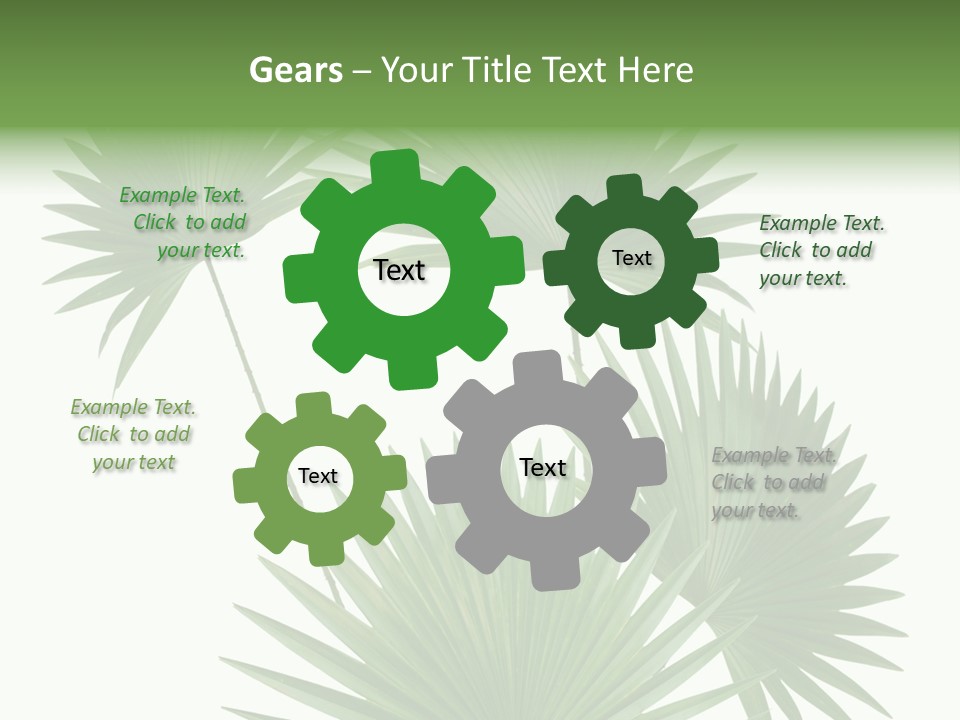 Gears – Your Title Text Here

Example Text. Click to add your text.

Text

Text

Example Text. Click to add your text.

Example Text. Click to add your text

Text

Text

Example Text. Click to add your text.